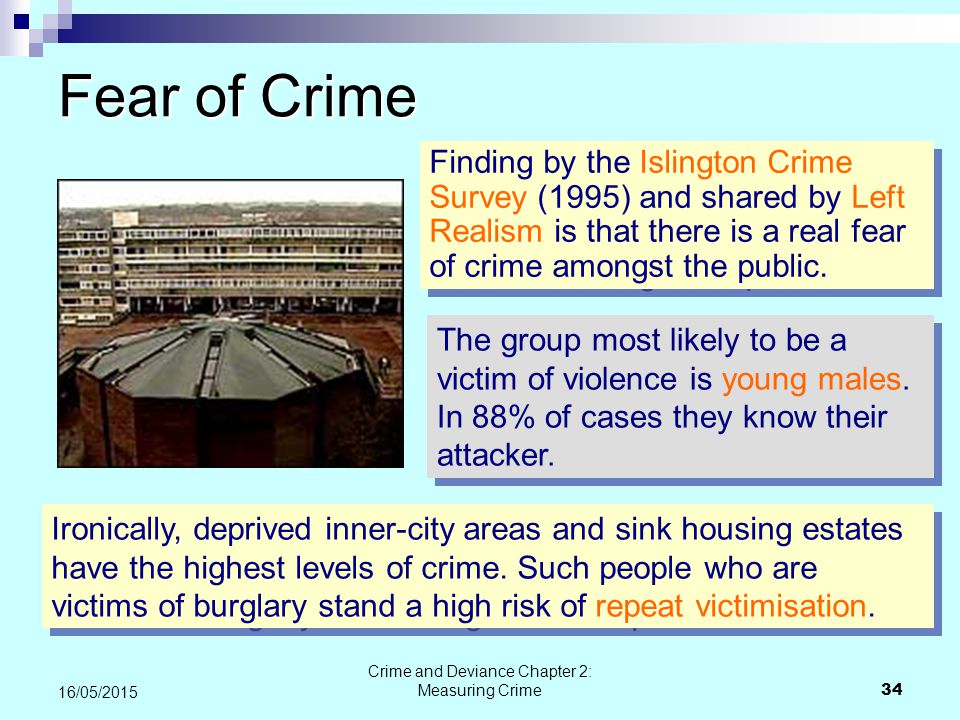 Fear of Crime

Finding by the Islington Crime Survey (1995) and shared by Left Realism is that there is a real fear of crime amongst the public.

The group most likely to be a victim of violence is young males. In 88% of cases they know their attacker.

Ironically, deprived inner-city areas and sink housing estates have the highest levels of crime. Such people who are victims of burglary stand a high risk of repeat victimisation.

16/05/2015

Crime and Deviance Chapter 2: Measuring Crime

34